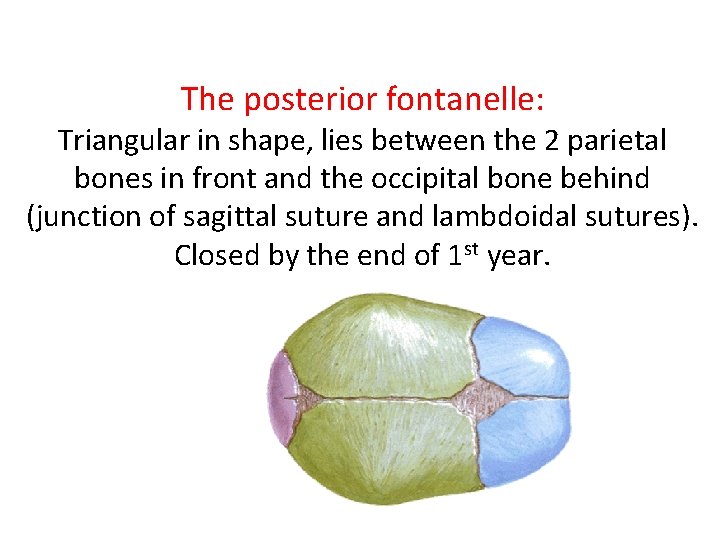 The posterior fontanelle:

Triangular in shape, lies between the 2 parietal bones in front and the occipital bone behind (junction of sagittal suture and lambdoidal sutures). Closed by the end of 1$^{st}$ year.